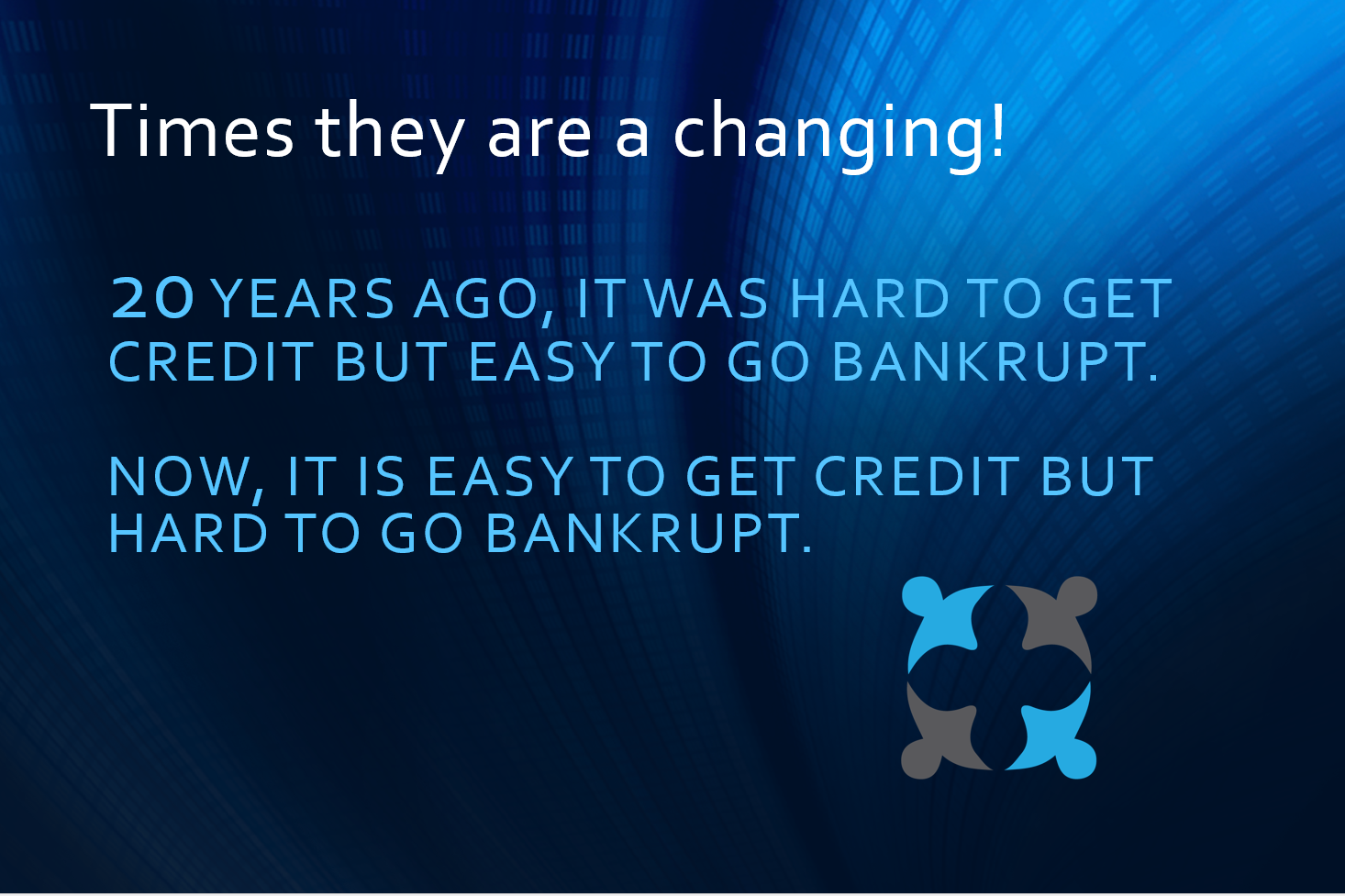 Times they are a changing!

20 YEARS AGO, IT WAS HARD TO GET CREDIT BUT EASY TO GO BANKRUPT.

NOW, IT IS EASY TO GET CREDIT BUT HARD TO GO BANKRUPT.